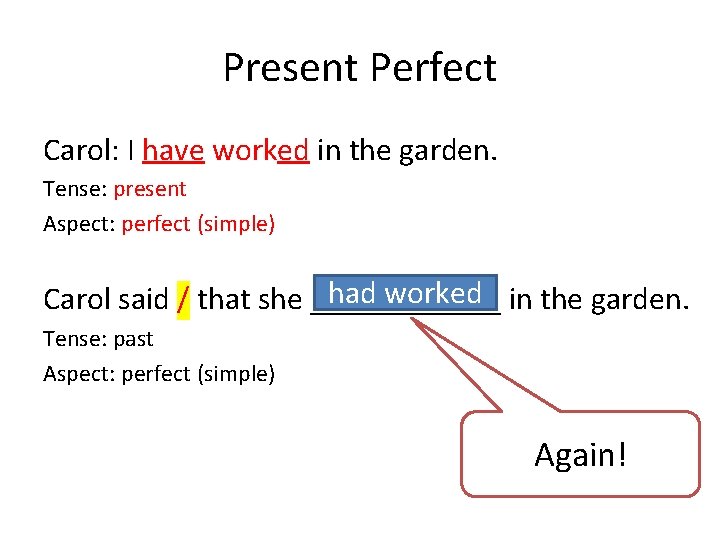 Present Perfect

Carol: I have worked in the garden.

Tense: present

Aspect: perfect (simple)

Carol said / that she had worked in the garden.

Tense: past

Aspect: perfect (simple)

Again!